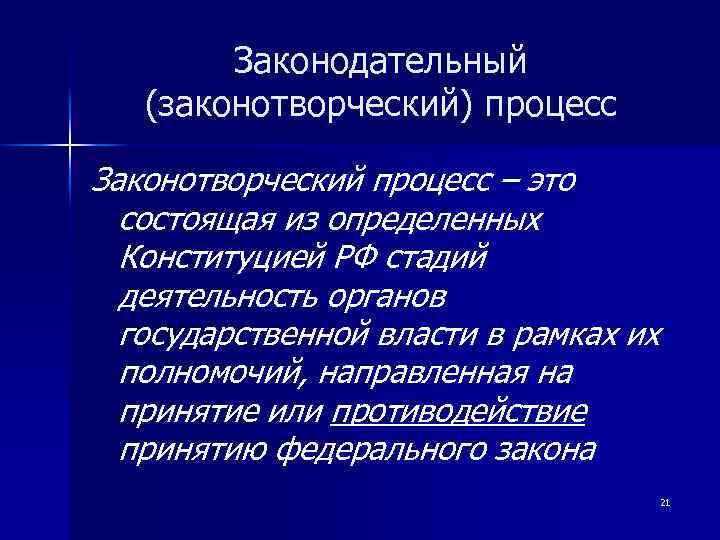 Законодательный (законотворческий) процесс

Законотворческий процесс – это состоящая из определенных Конституцией РФ стадий деятельность органов государственной власти в рамках их полномочий, направленная на принятие или противодействие принятию федерального закона

21